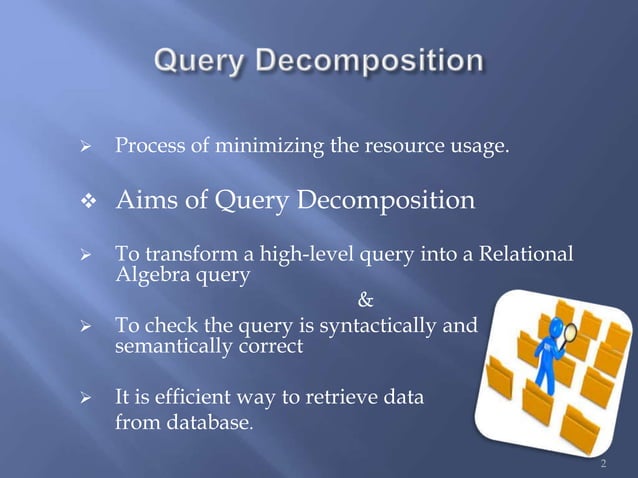 Query Decomposition

➢ Process of minimizing the resource usage.

❖ Aims of Query Decomposition

➢ To transform a high-level query into a Relational Algebra query

&

➢ To check the query is syntactically and semantically correct

➢ It is efficient way to retrieve data from database.

2